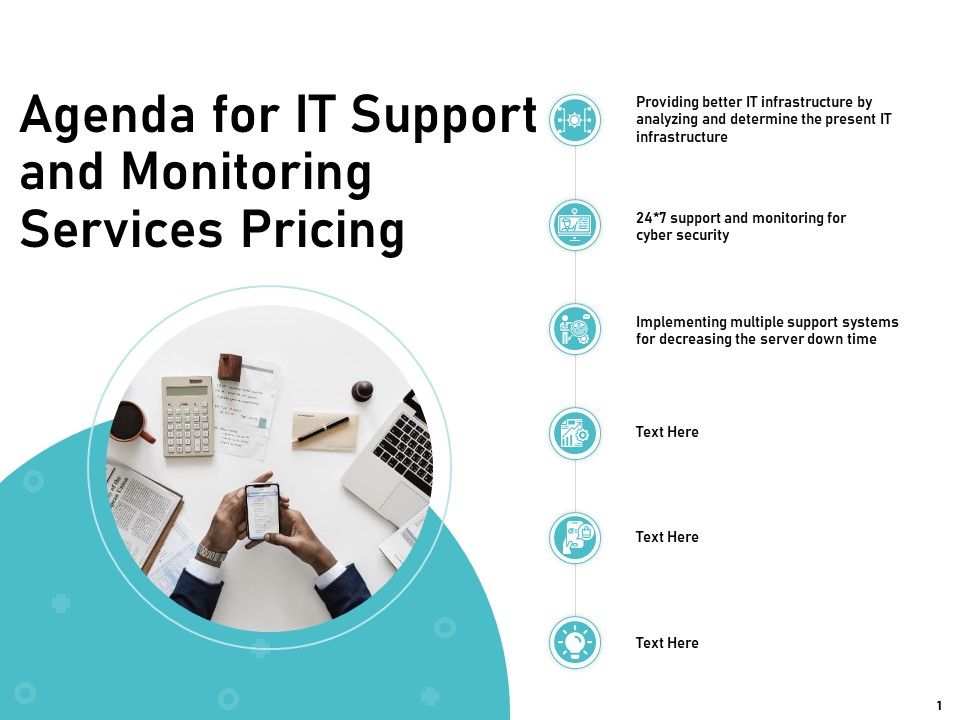 Agenda for IT Support and Monitoring Services Pricing

Providing better IT infrastructure by analyzing and determine the present IT infrastructure

24*7 support and monitoring for cyber security

Implementing multiple support systems for decreasing the server down time

Text Here

Text Here

Text Here

1